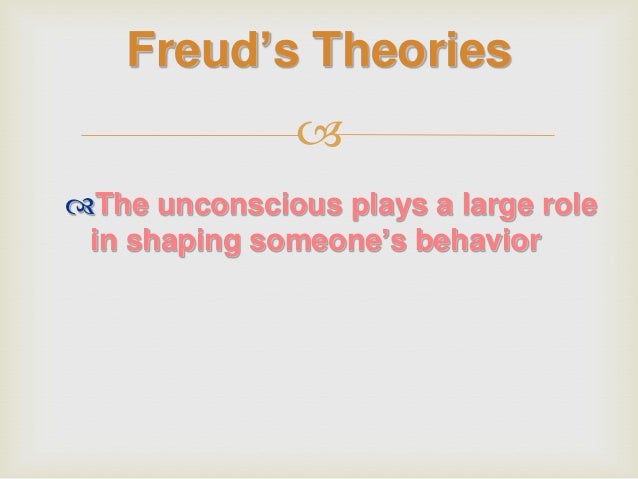 Freud’s Theories

The unconscious plays a large role in shaping someone’s behavior